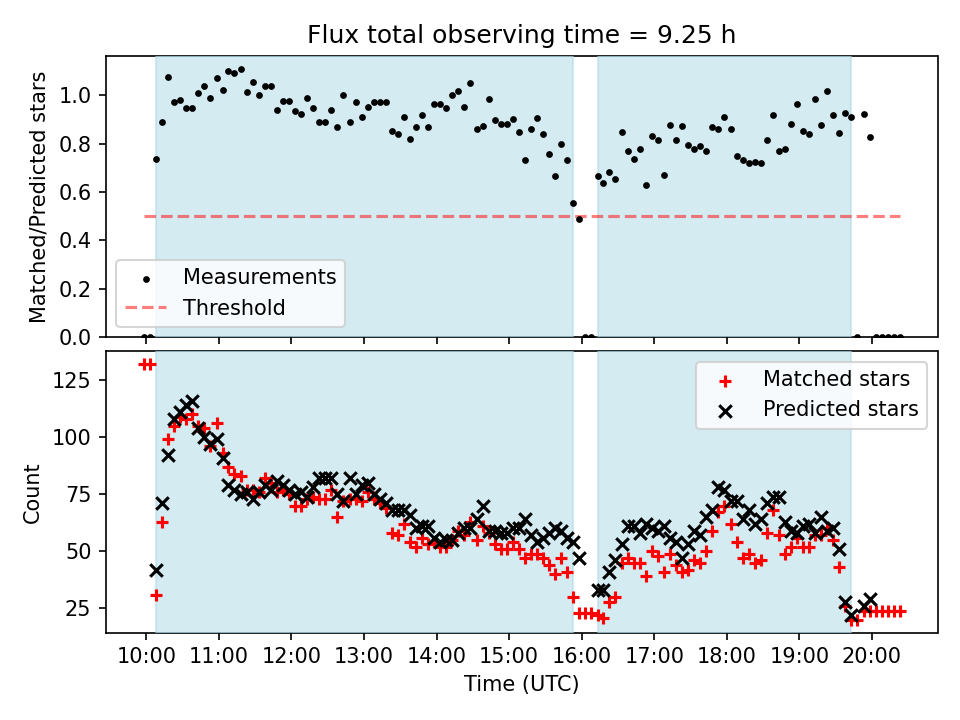 Flux total observing time = 9.25 h

Matched/Predicted stars

1.0
0.8
0.6
0.4
0.2
0.0

Measurements
Threshold

Count

125
100
75
50
25

Matched stars
Predicted stars

10:00 11:00 12:00 13:00 14:00 15:00 16:00 17:00 18:00 19:00 20:00

Time (UTC)